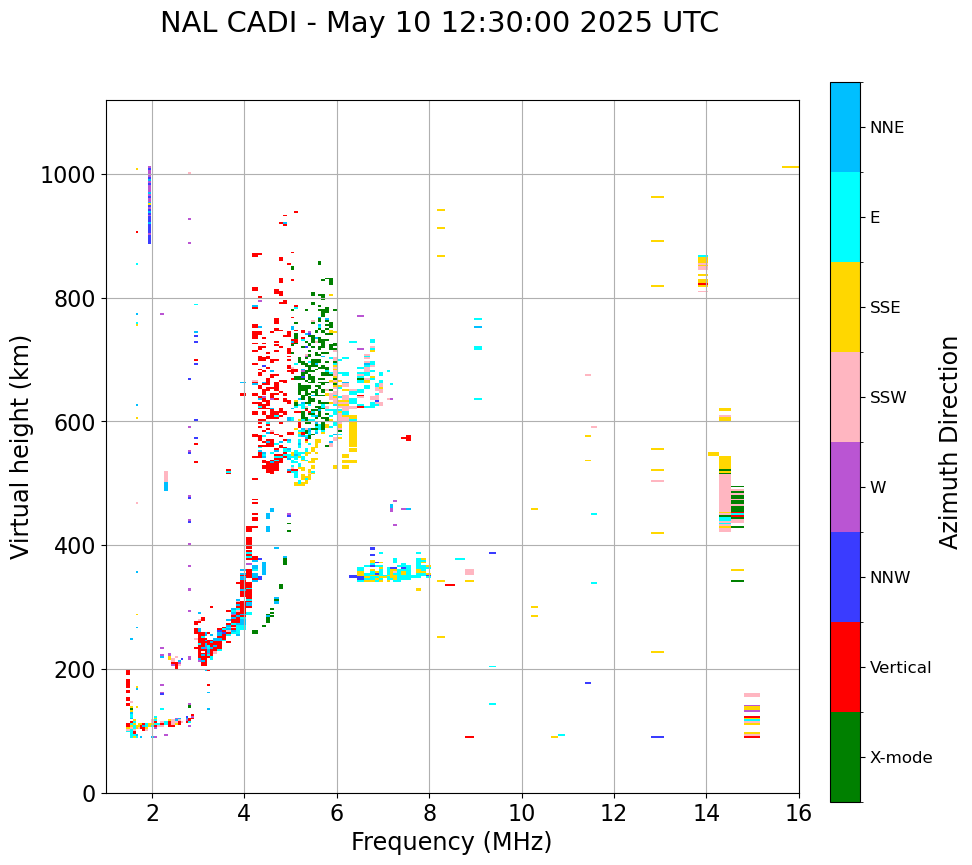 NAL CADI - May 10 12:30:00 2025 UTC

Virtual height (km)

1000
800
600
400
200
0

2
4
6
8
10
12
14
16

Frequency (MHz)

NNE
E
SSE
SSW
W
NNW
Vertical
X-mode

Azimuth Direction